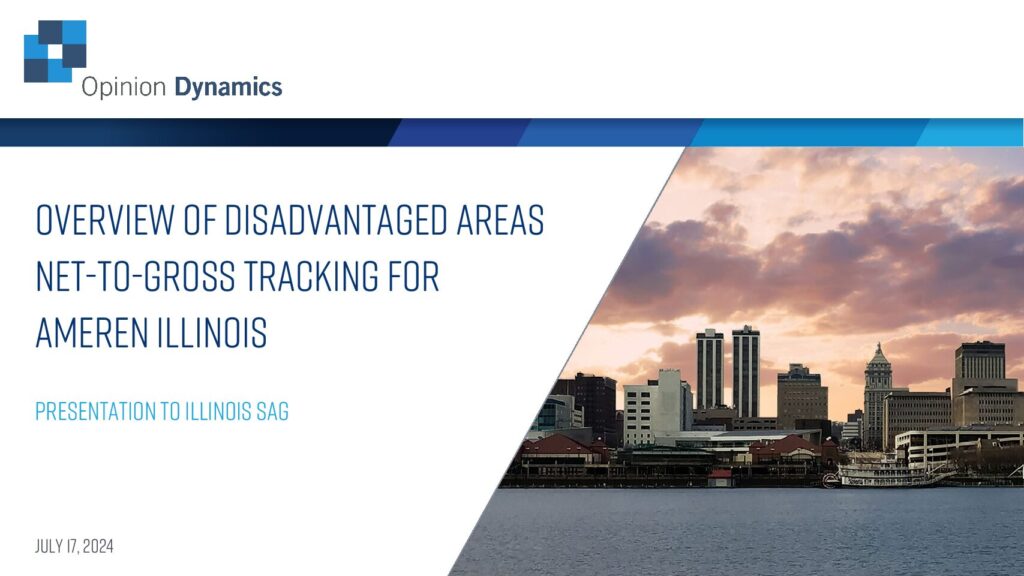 Opinion Dynamics

OVERVIEW OF DISADVANTAGED AREAS NET-TO-GROSS TRACKING FOR AMEREN ILLINOIS

PRESENTATION TO ILLINOIS SAG

JULY 17, 2024